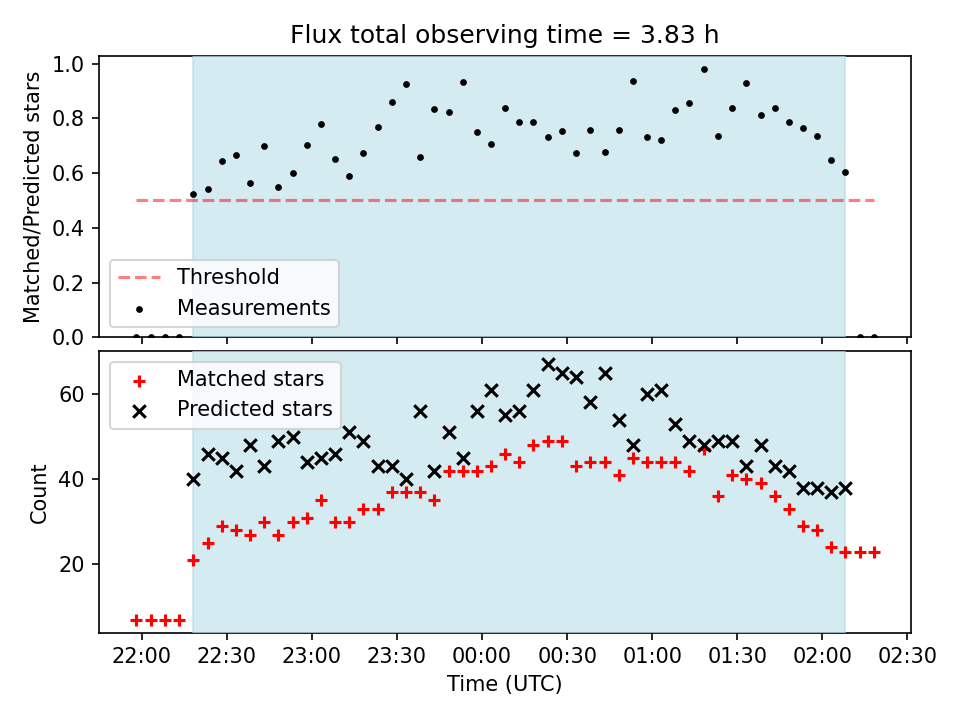 Flux total observing time = 3.83 h

Matched/Predicted stars

1.0
0.8
0.6
0.4
0.2
0.0

Threshold
Measurements

Matched stars
Predicted stars

Count

60
40
20

22:00
22:30
23:00
23:30
00:00
00:30
01:00
01:30
02:00
02:30

Time (UTC)